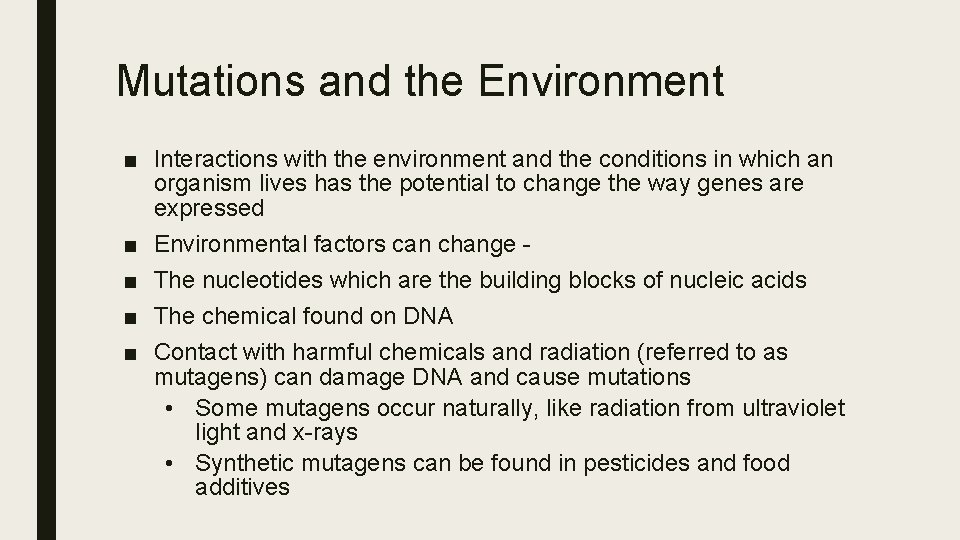 Mutations and the Environment

■ Interactions with the environment and the conditions in which an organism lives has the potential to change the way genes are expressed

■ Environmental factors can change -

■ The nucleotides which are the building blocks of nucleic acids

■ The chemical found on DNA

■ Contact with harmful chemicals and radiation (referred to as mutagens) can damage DNA and cause mutations

• Some mutagens occur naturally, like radiation from ultraviolet light and x-rays

• Synthetic mutagens can be found in pesticides and food additives